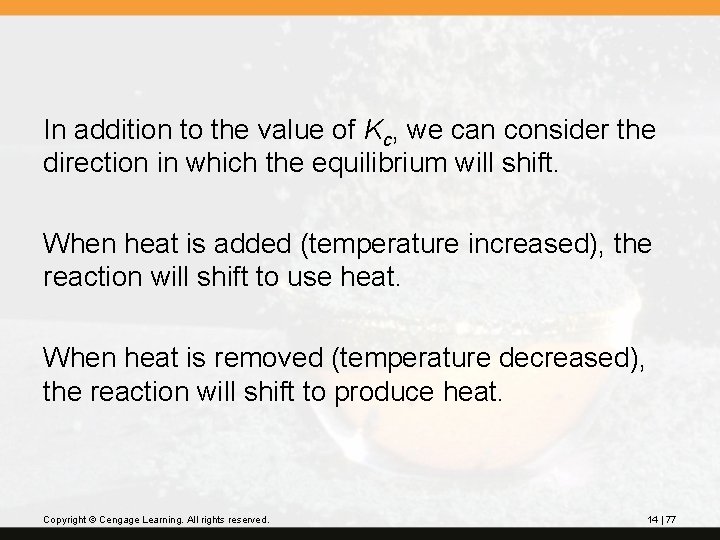 In addition to the value of $K_c$, we can consider the direction in which the equilibrium will shift.

When heat is added (temperature increased), the reaction will shift to use heat.

When heat is removed (temperature decreased), the reaction will shift to produce heat.

Copyright © Cengage Learning. All rights reserved.

14 | 77